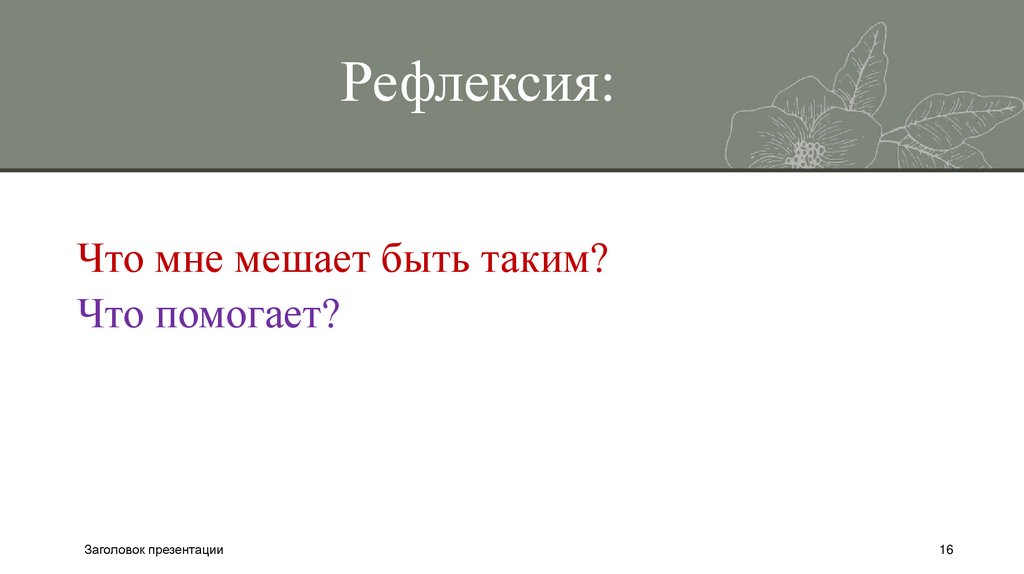 Рефлексия:

Что мне мешает быть таким?
Что помогает?

Заголовок презентации

16